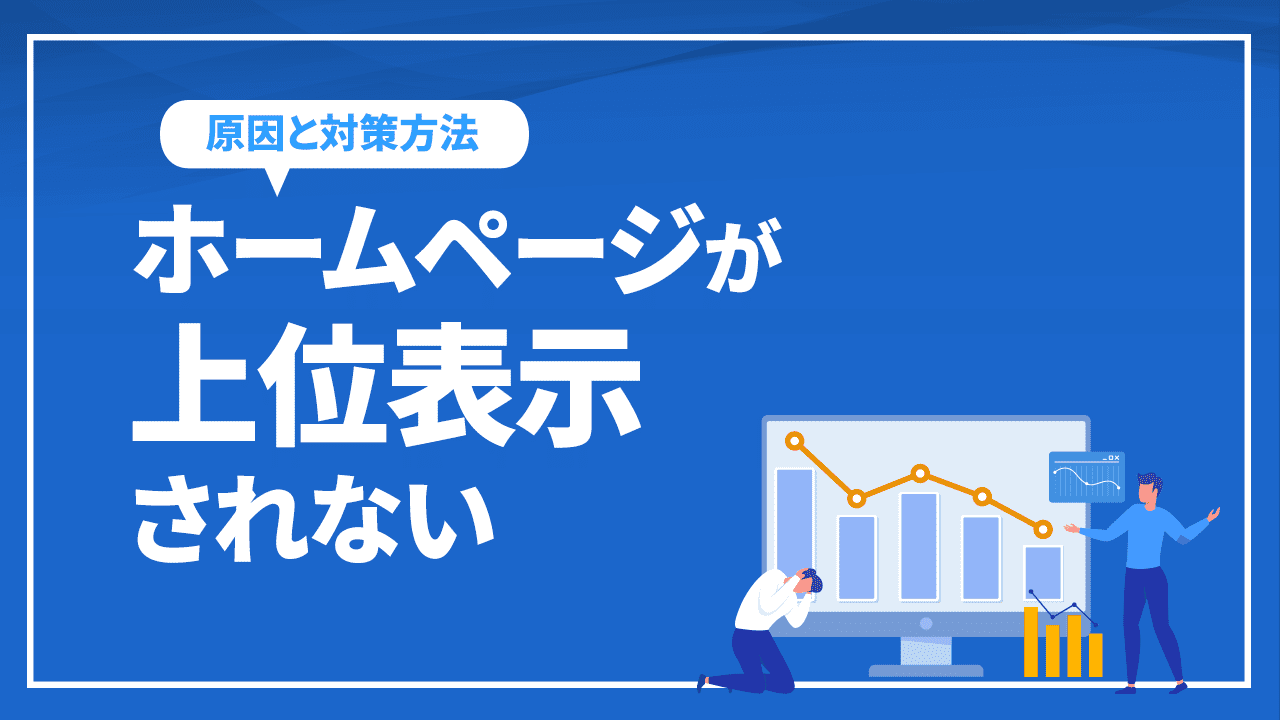 原因と対策方法

ホームページが
上位表示
されない